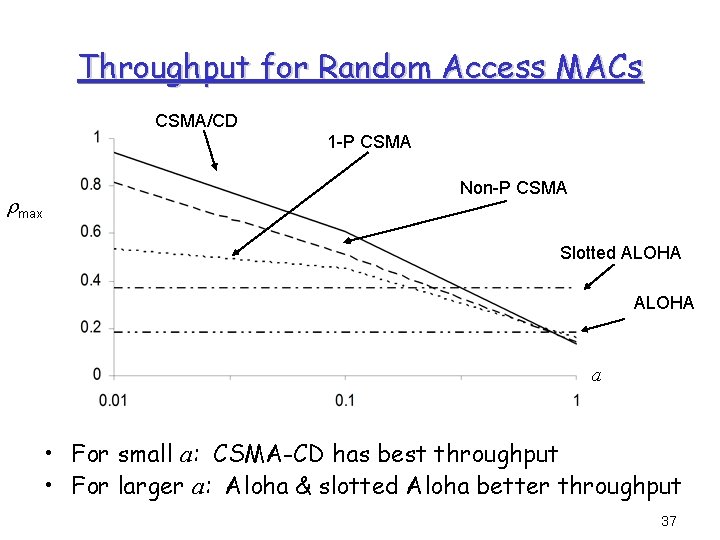 Throughput for Random Access MACs

CSMA/CD

1-P CSMA

Non-P CSMA

Slotted ALOHA

ALOHA

$\rho_{max}$

1

0.8

0.6

0.4

0.2

0

0.01

0.1

1

$a$

• For small $a$: CSMA-CD has best throughput
• For larger $a$: Aloha & slotted Aloha better throughput

37